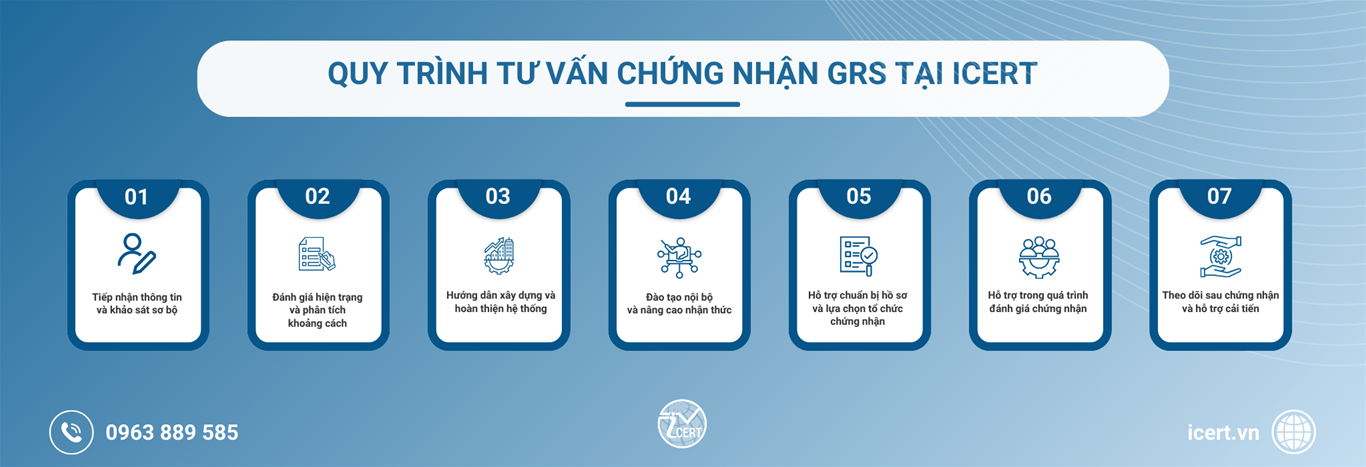 QUY TRÌNH TƯ VẤN CHỨNG NHẬN GRS TẠI ICERT

01
Tiếp nhận thông tin và khảo sát sơ bộ

02
Đánh giá hiện trạng và phân tích khoảng cách

03
Hướng dẫn xây dựng và hoàn thiện hệ thống

04
Đào tạo nội bộ và nâng cao nhận thức

05
Hỗ trợ chuẩn bị hồ sơ và lựa chọn tổ chức chứng nhận

06
Hỗ trợ trong quá trình đánh giá chứng nhận

07
Theo dõi sau chứng nhận và hỗ trợ cải tiến

0963 889 585

ICERT

icert.vn